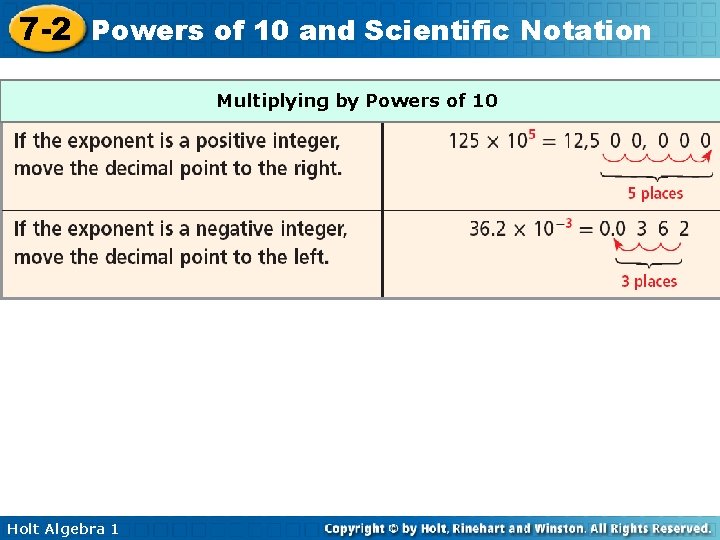 7-2 Powers of 10 and Scientific Notation

| Multiplying by Powers of 10 | |
|---|---|
| If the exponent is a positive integer, move the decimal point to the right. | $125 \times 10^5 = 12,500,000$ 5 places |
| If the exponent is a negative integer, move the decimal point to the left. | $36.2 \times 10^{-3} = 0.0362$ 3 places |

Holt Algebra 1

Copyright © by Holt, Rinehart and Winston. All Rights Reserved.